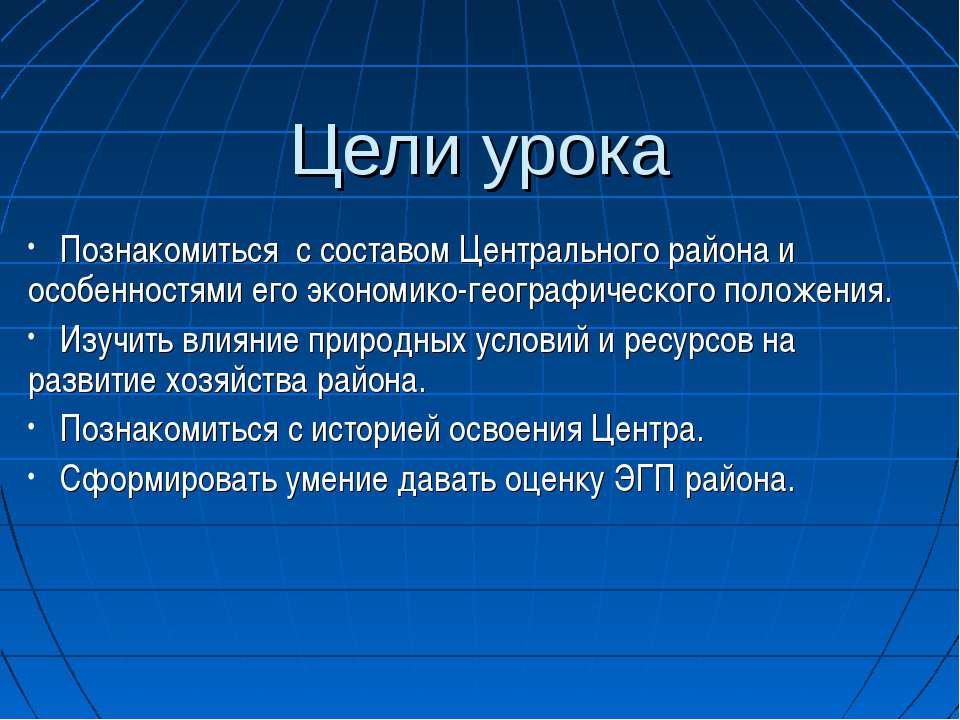 Цели урока

• Познакомиться с составом Центрального района и особенностями его экономико-географического положения.

• Изучить влияние природных условий и ресурсов на развитие хозяйства района.

• Познакомиться с историей освоения Центра.

• Сформировать умение давать оценку ЭГП района.